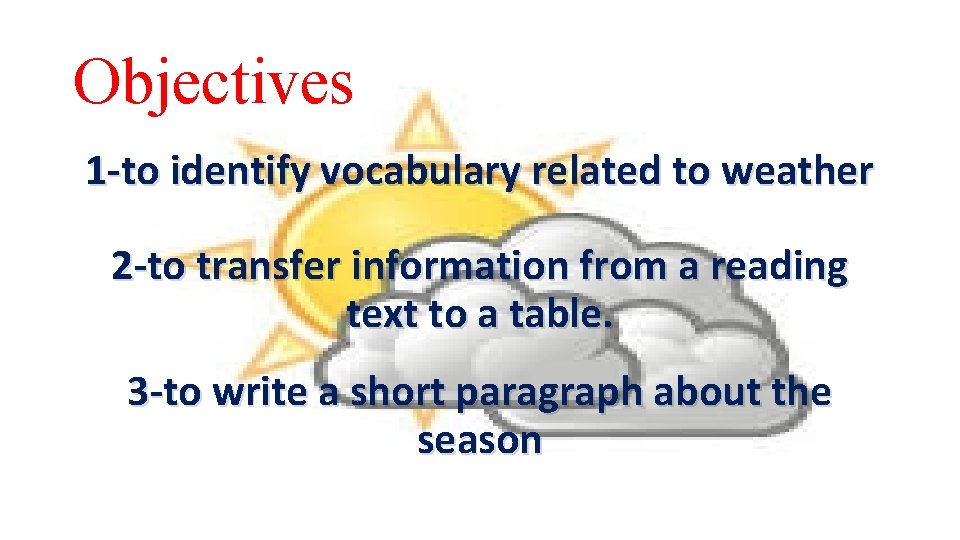 Objectives

1-to identify vocabulary related to weather

2-to transfer information from a reading text to a table.

3-to write a short paragraph about the season